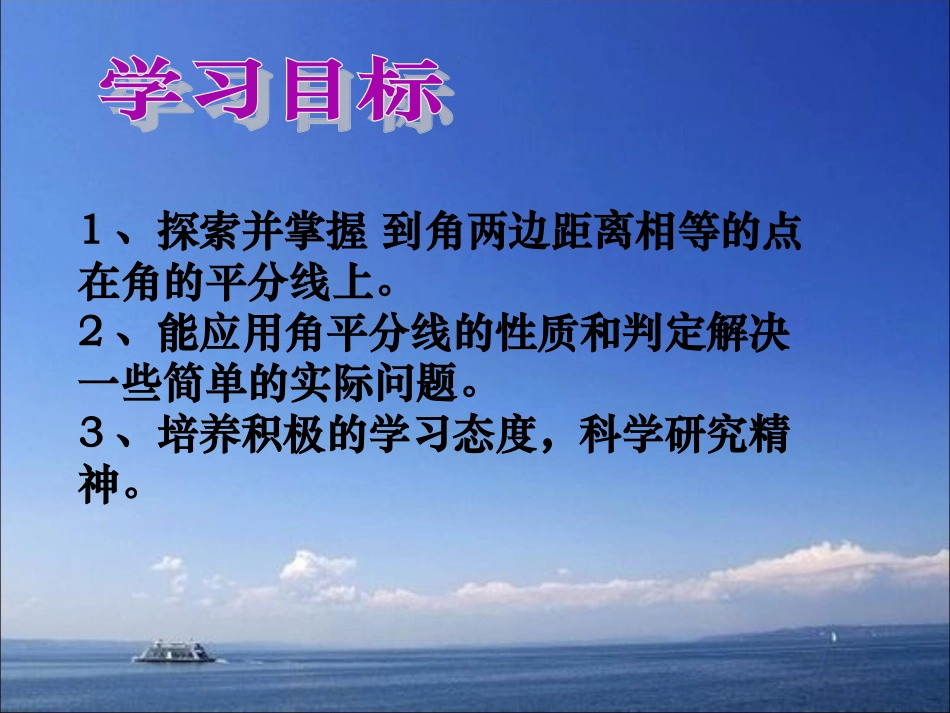 学习目标

1、探索并掌握 到角两边距离相等的点在角的平分线上。
2、能应用角平分线的性质和判定解决一些简单的实际问题。
3、培养积极的学习态度，科学研究精神。